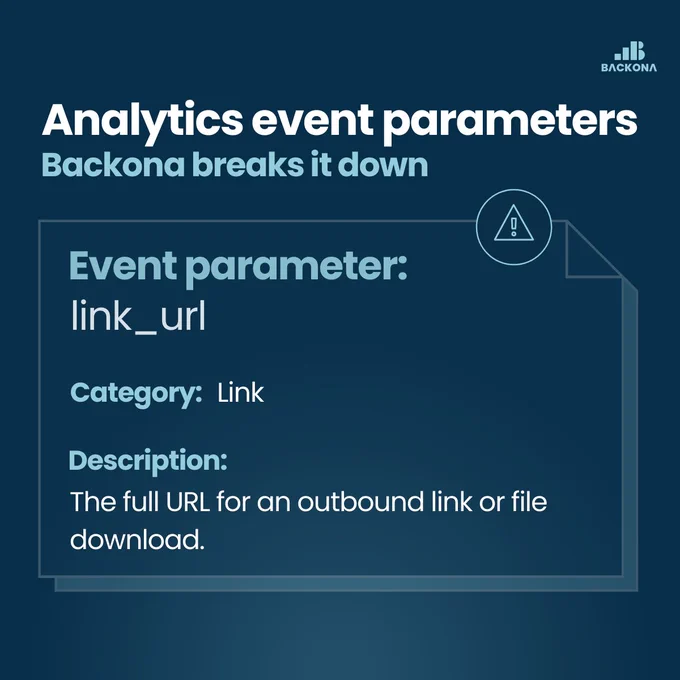 BACKONA

Analytics event parameters
Backona breaks it down

Event parameter:
link_url

Category: Link

Description:
The full URL for an outbound link or file download.